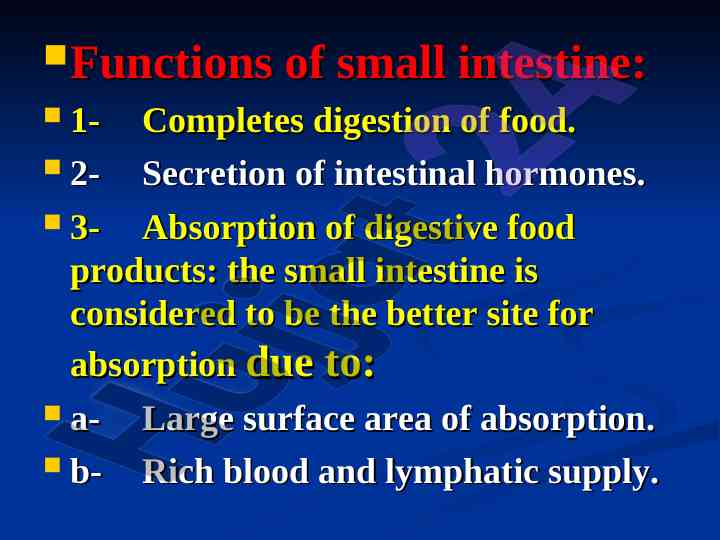 Functions of small intestine:

1- Completes digestion of food.

2- Secretion of intestinal hormones.

3- Absorption of digestive food products: the small intestine is considered to be the better site for absorption due to:

a- Large surface area of absorption.

b- Rich blood and lymphatic supply.